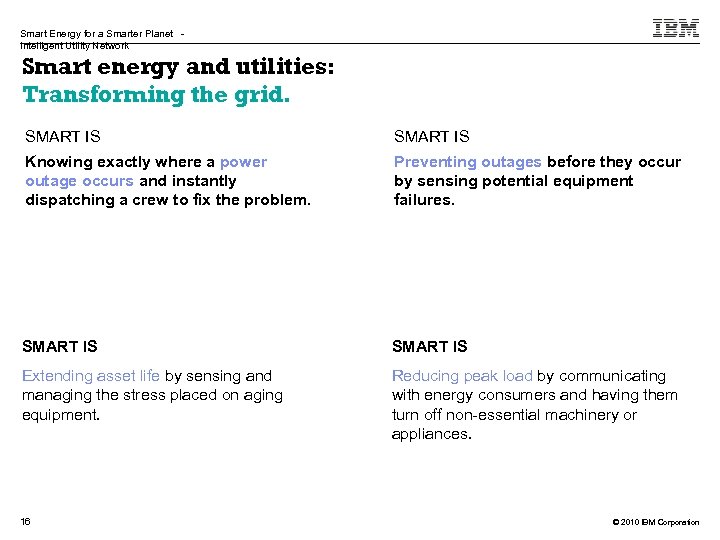 Smart Energy for a Smarter Planet - Intelligent Utility Network

IBM

Smart energy and utilities:
Transforming the grid.

SMART IS

Knowing exactly where a power outage occurs and instantly dispatching a crew to fix the problem.

SMART IS

Preventing outages before they occur by sensing potential equipment failures.

SMART IS

Extending asset life by sensing and managing the stress placed on aging equipment.

SMART IS

Reducing peak load by communicating with energy consumers and having them turn off non-essential machinery or appliances.

16

© 2010 IBM Corporation